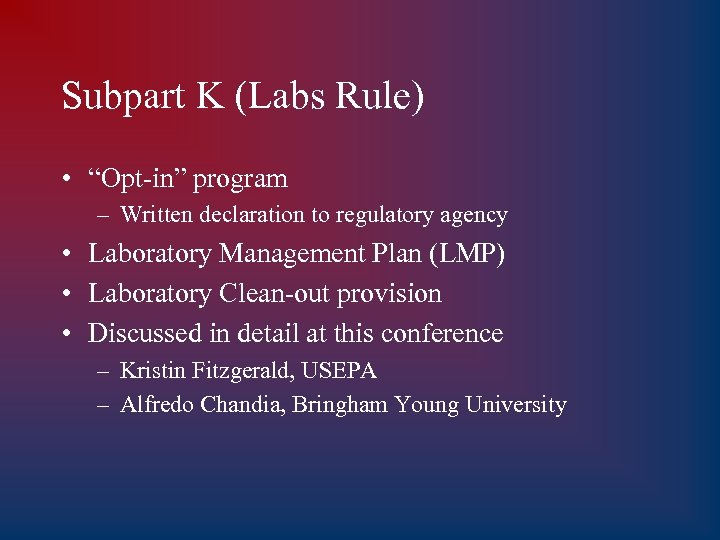 Subpart K (Labs Rule)

• “Opt-in” program
– Written declaration to regulatory agency
• Laboratory Management Plan (LMP)
• Laboratory Clean-out provision
• Discussed in detail at this conference
– Kristin Fitzgerald, USEPA
– Alfredo Chandia, Bringham Young University